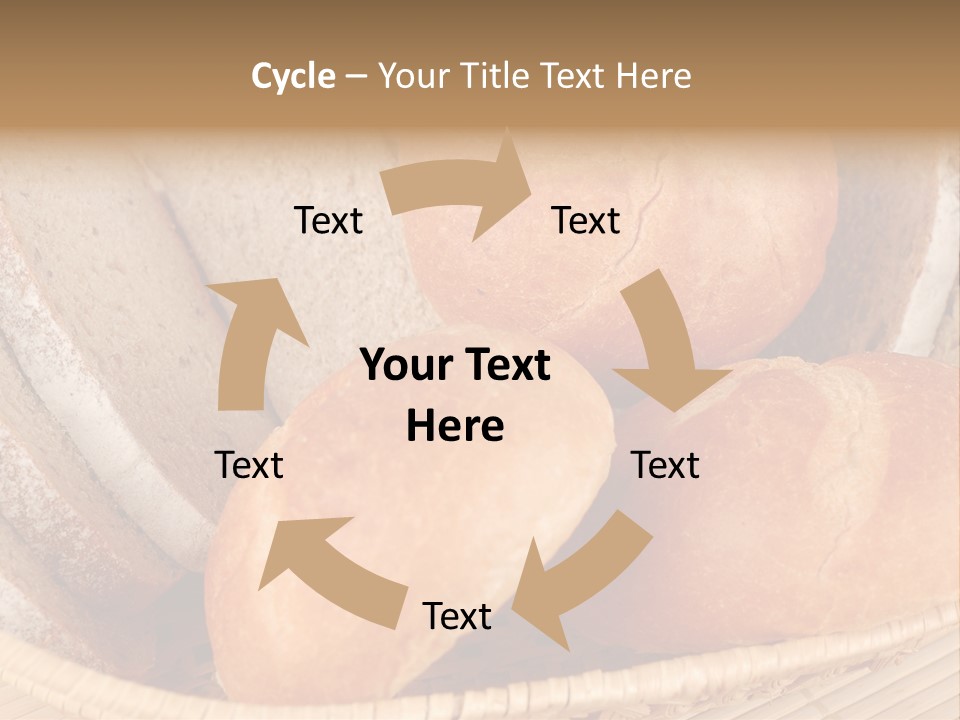 Cycle – Your Title Text Here

Text

Text

Your Text Here

Text

Text

Text